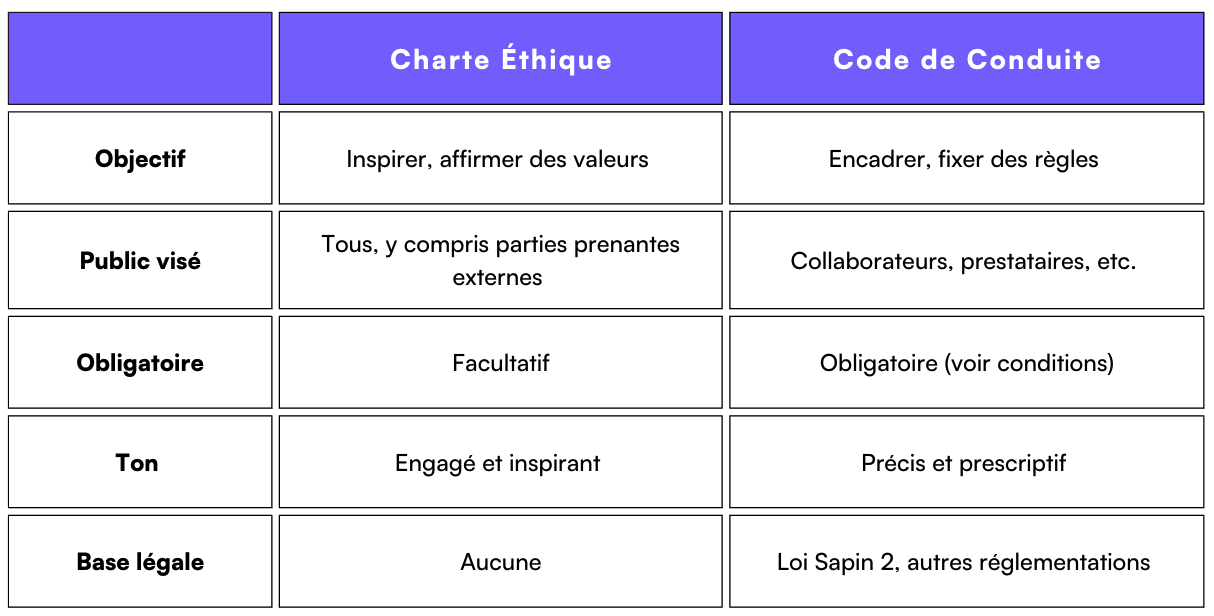 | | Charte Éthique | Code de Conduite |
|---|---|---|
| **Objectif** | Inspirer, affirmer des valeurs | Encadrer, fixer des règles |
| **Public visé** | Tous, y compris parties prenantes externes | Collaborateurs, prestataires, etc. |
| **Obligatoire** | Facultatif | Obligatoire (voir conditions) |
| **Ton** | Engagé et inspirant | Précis et prescriptif |
| **Base légale** | Aucune | Loi Sapin 2, autres réglementations |